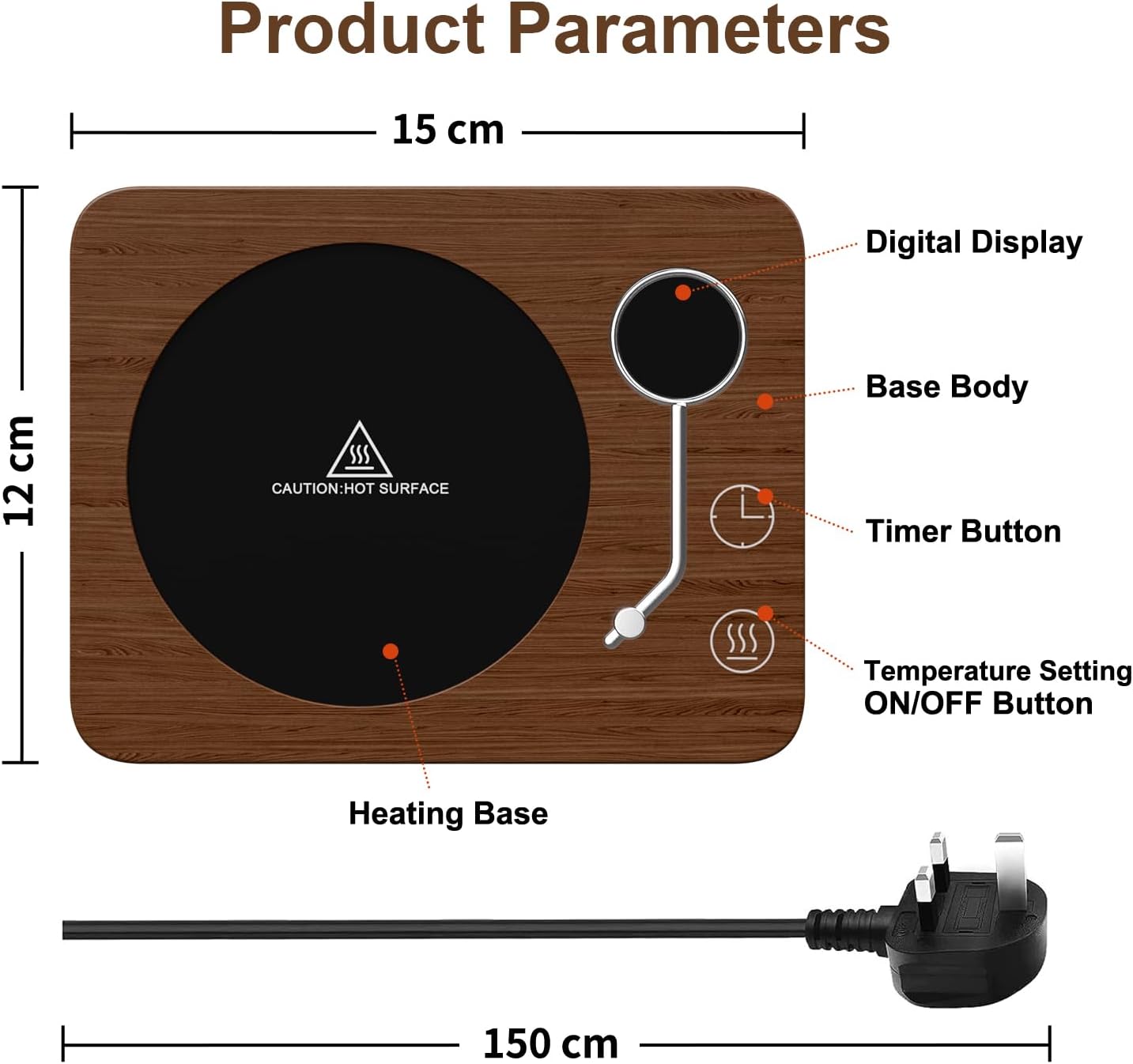 Product Parameters

15 cm

12 cm

CAUTION:HOT SURFACE

Digital Display

Base Body

Timer Button

Temperature Setting ON/OFF Button

Heating Base

150 cm